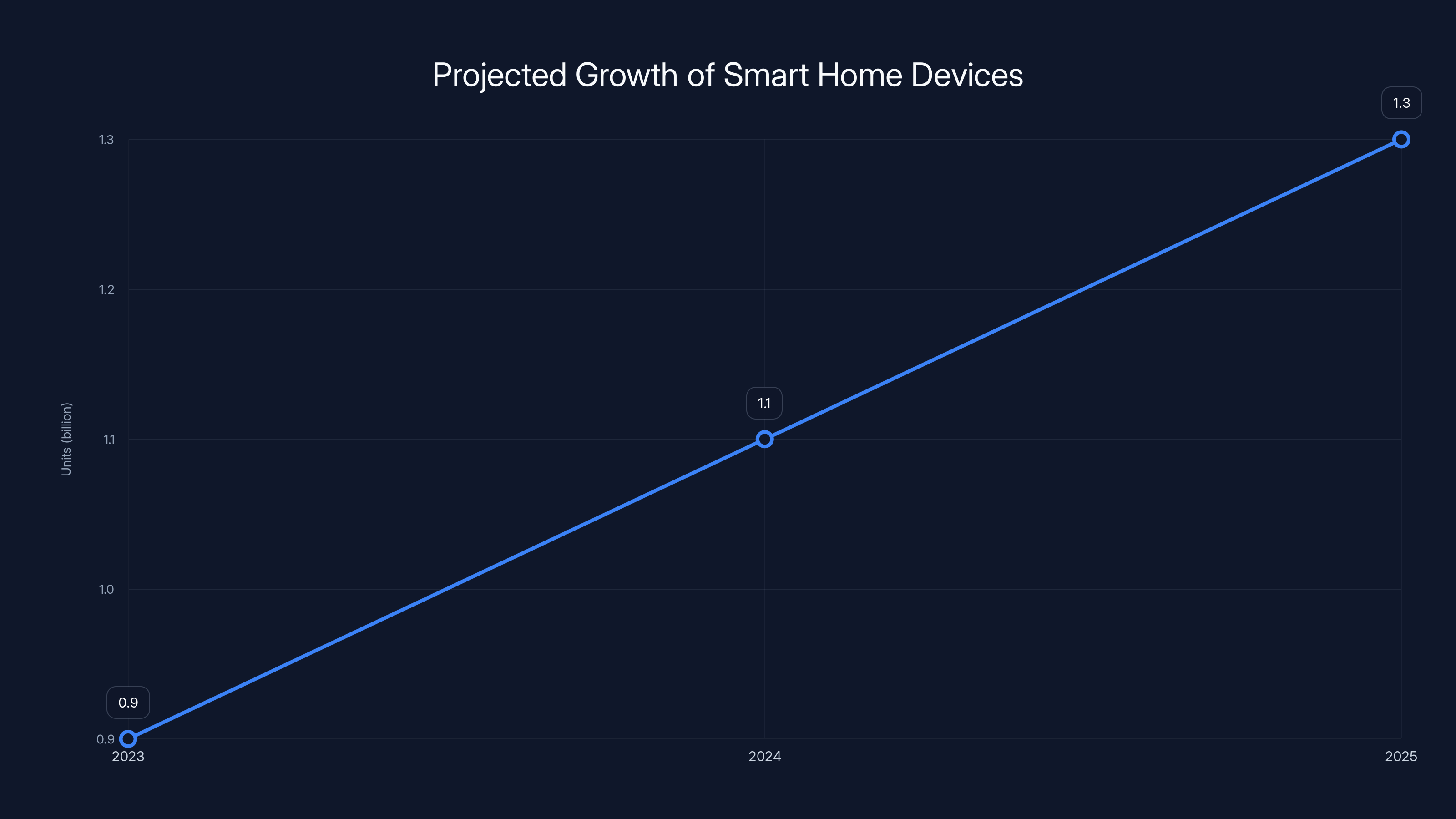 Projected Growth of Smart Home Devices

Units (billion)

1.3
1.2
1.1
1.0
0.9

0.9
1.1
1.3

2023
2024
2025